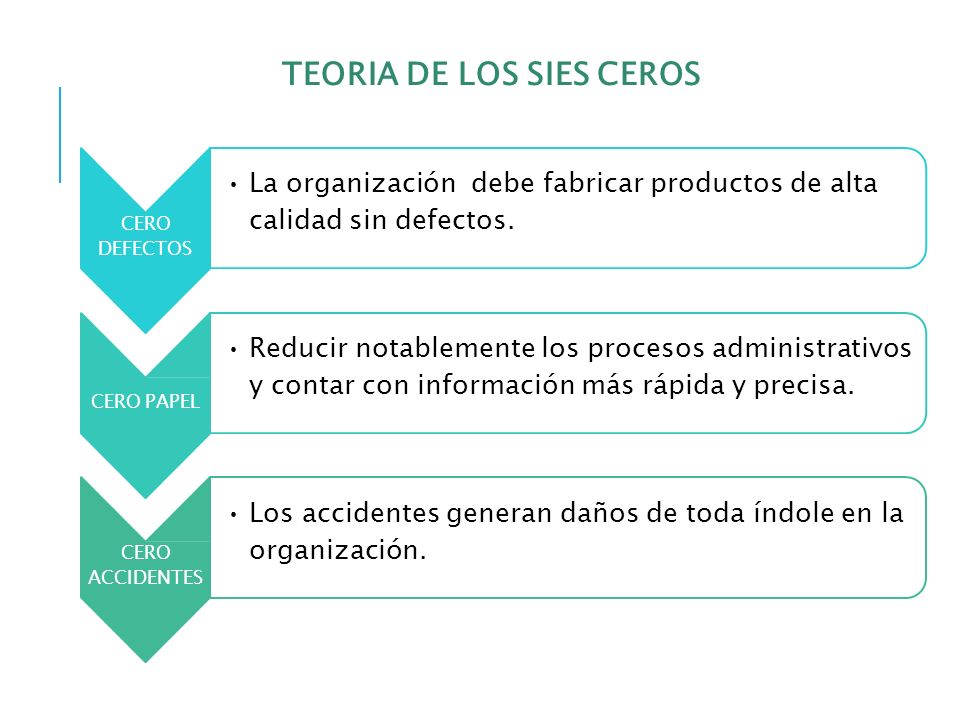 TEORIA DE LOS SIES CEROS

CERO DEFECTOS

• La organización  debe fabricar productos de alta calidad sin defectos.

CERO PAPEL

• Reducir notablemente los procesos administrativos y contar con información más rápida y precisa.

CERO ACCIDENTES

• Los accidentes generan daños de toda índole en la organización.